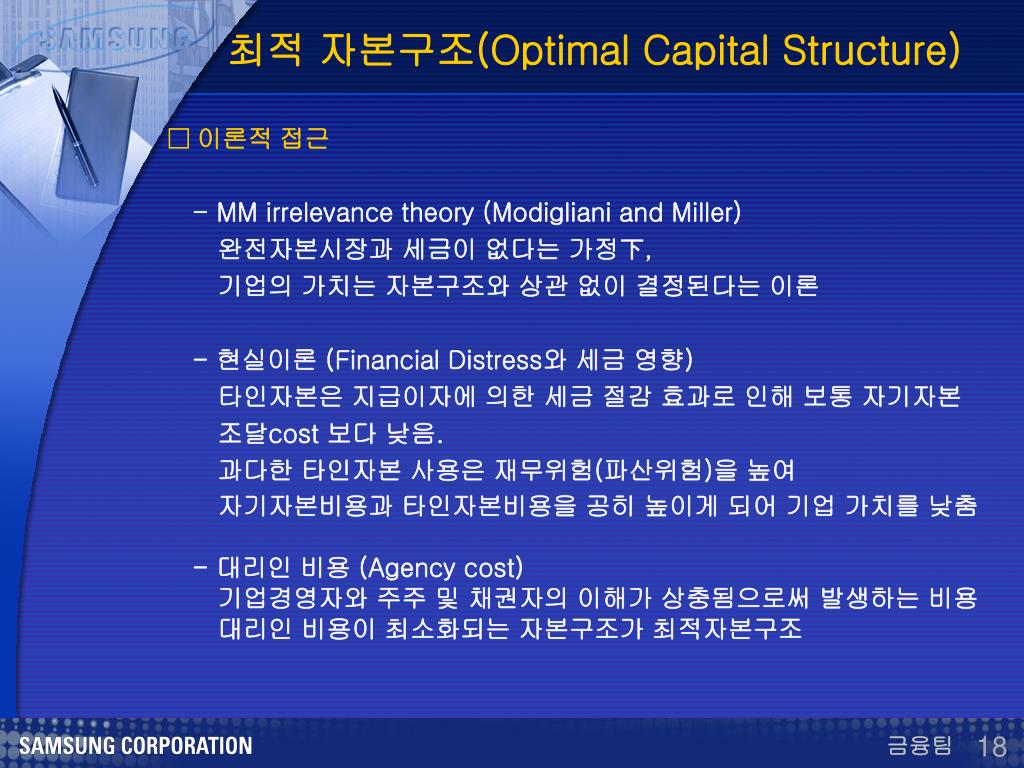 SAMSUNG

최적 자본구조(Optimal Capital Structure)

□ 이론적 접근

- MM irrelevance theory (Modigliani and Miller)
완전자본시장과 세금이 없다는 가정下,
기업의 가치는 자본구조와 상관 없이 결정된다는 이론

- 현실이론 (Financial Distress와 세금 영향)
타인자본은 지급이자에 의한 세금 절감 효과로 인해 보통 자기자본 조달cost 보다 낮음.
과다한 타인자본 사용은 재무위험(파산위험)을 높여
자기자본비용과 타인자본비용을 공히 높이게 되어 기업 가치를 낮춤

- 대리인 비용 (Agency cost)
기업경영자와 주주 및 채권자의 이해가 상충됨으로써 발생하는 비용
대리인 비용이 최소화되는 자본구조가 최적자본구조

SAMSUNG CORPORATION

금융팀 18